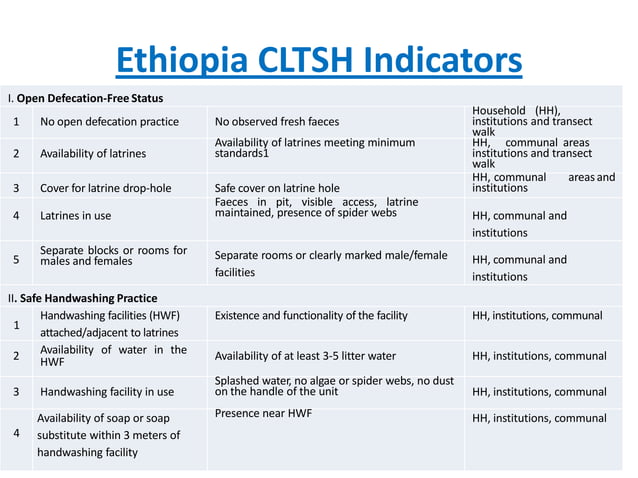 Ethiopia CLTSH Indicators

| I. Open Defecation-Free Status | | | |
|---|---|---|---|
| 1 | No open defecation practice | No observed fresh faeces | Household (HH), institutions and transect walk |
| 2 | Availability of latrines | Availability of latrines meeting minimum standards1 | HH, communal areas institutions and transect walk |
| 3 | Cover for latrine drop-hole | Safe cover on latrine hole | HH, communal areas and institutions |
| 4 | Latrines in use | Faeces in pit, visible access, latrine maintained, presence of spider webs | HH, communal and institutions |
| 5 | Separate blocks or rooms for males and females | Separate rooms or clearly marked male/female facilities | HH, communal and institutions |
| II. Safe Handwashing Practice | | | |
| 1 | Handwashing facilities (HWF) attached/adjacent to latrines | Existence and functionality of the facility | HH, institutions, communal |
| 2 | Availability of water in the HWF | Availability of at least 3-5 litter water | HH, institutions, communal |
| 3 | Handwashing facility in use | Splashed water, no algae or spider webs, no dust on the handle of the unit | HH, institutions, communal |
| 4 | Availability of soap or soap substitute within 3 meters of handwashing facility | Presence near HWF | HH, institutions, communal |